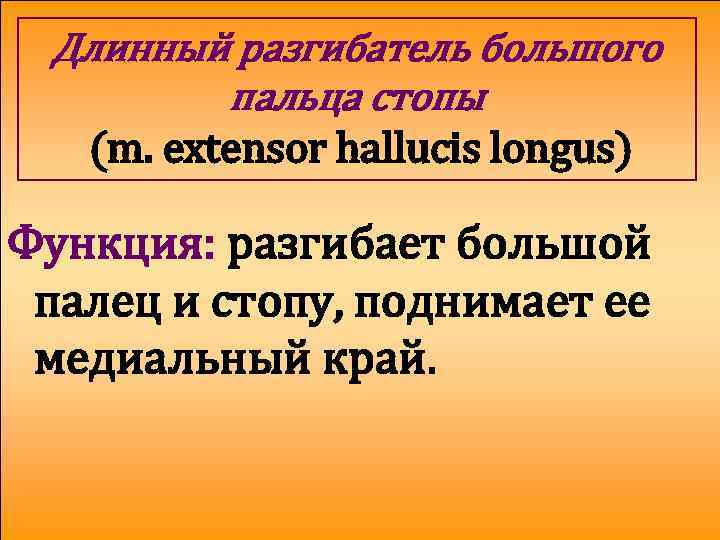 Длинный разгибатель большого пальца стопы
(m. extensor hallucis longus)

Функция: разгибает большой палец и стопу, поднимает ее медиальный край.